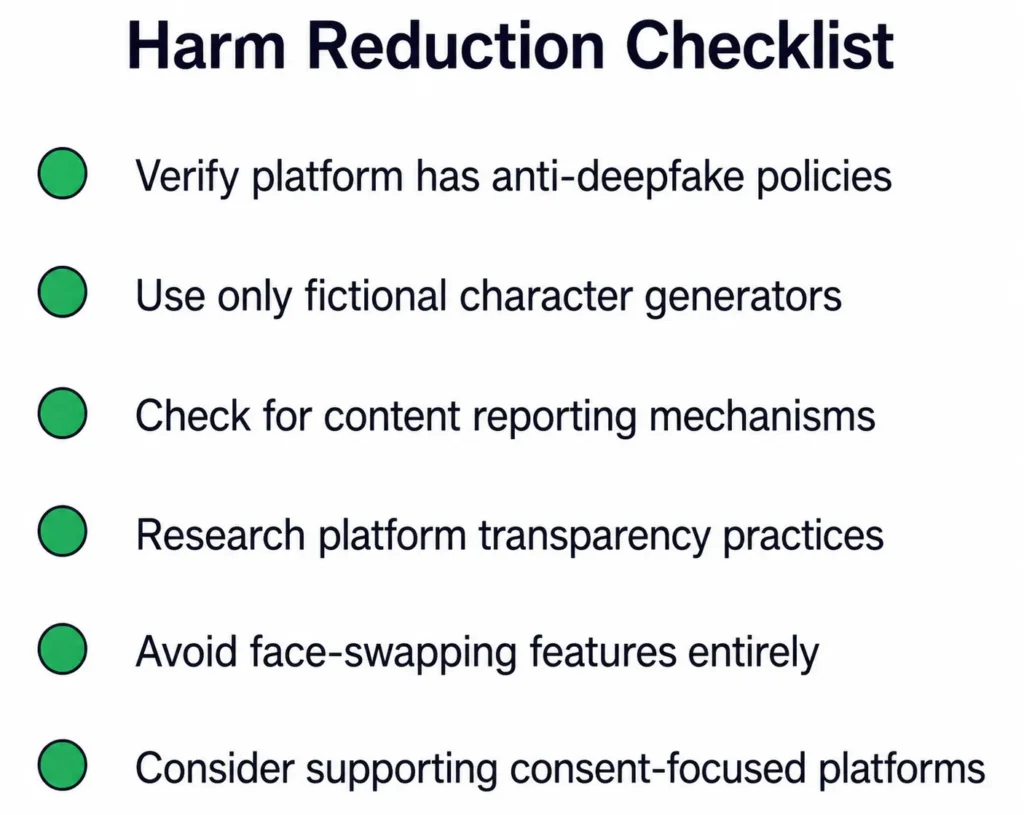 Harm Reduction Checklist

Verify platform has anti-deepfake policies

Use only fictional character generators

Check for content reporting mechanisms

Research platform transparency practices

Avoid face-swapping features entirely

Consider supporting consent-focused platforms